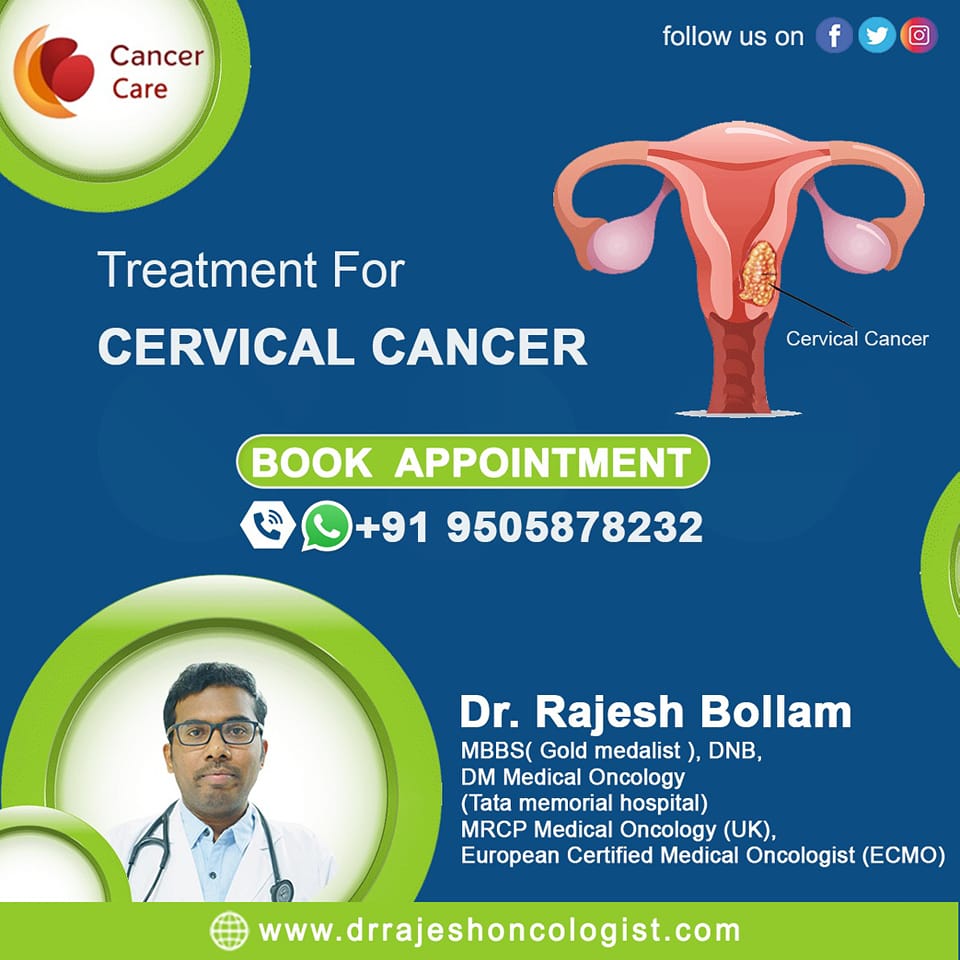 Cancer Care

follow us on

Treatment For
CERVICAL CANCER

Cervical Cancer

BOOK APPOINTMENT

+91 9505878232

Dr. Rajesh Bollam
MBBS( Gold medalist ), DNB,
DM Medical Oncology
(Tata memorial hospital)
MRCP Medical Oncology (UK),
European Certified Medical Oncologist (ECMO)

www.drrajeshoncologist.com